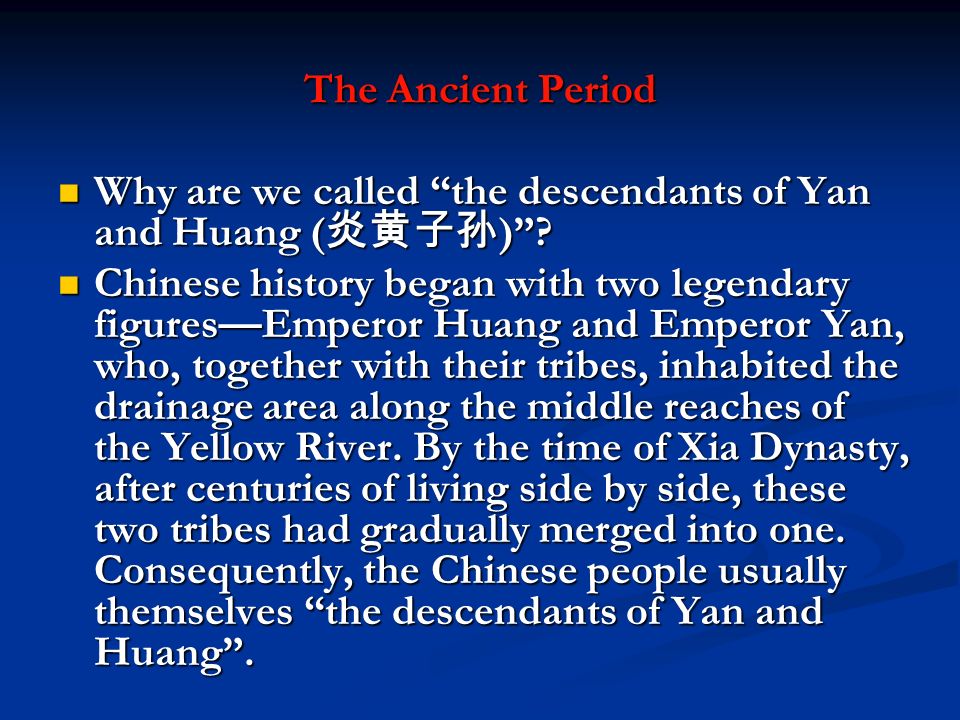 The Ancient Period

Why are we called “the descendants of Yan and Huang (炎黄子孙)”?

Chinese history began with two legendary figures—Emperor Huang and Emperor Yan, who, together with their tribes, inhabited the drainage area along the middle reaches of the Yellow River. By the time of Xia Dynasty, after centuries of living side by side, these two tribes had gradually merged into one. Consequently, the Chinese people usually themselves “the descendants of Yan and Huang”.